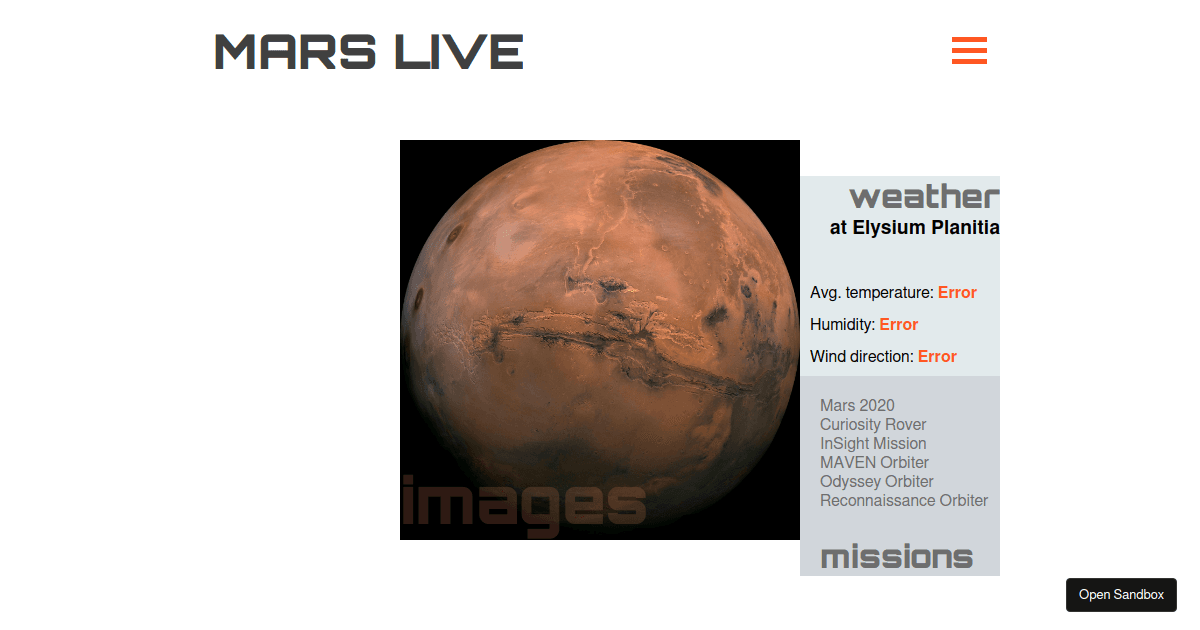 MARS LIVE

images

weather
at Elysium Planitia

Avg. temperature: Error
Humidity: Error
Wind direction: Error

Mars 2020
Curiosity Rover
InSight Mission
MAVEN Orbiter
Odyssey Orbiter
Reconnaissance Orbiter

missions

Open Sandbox